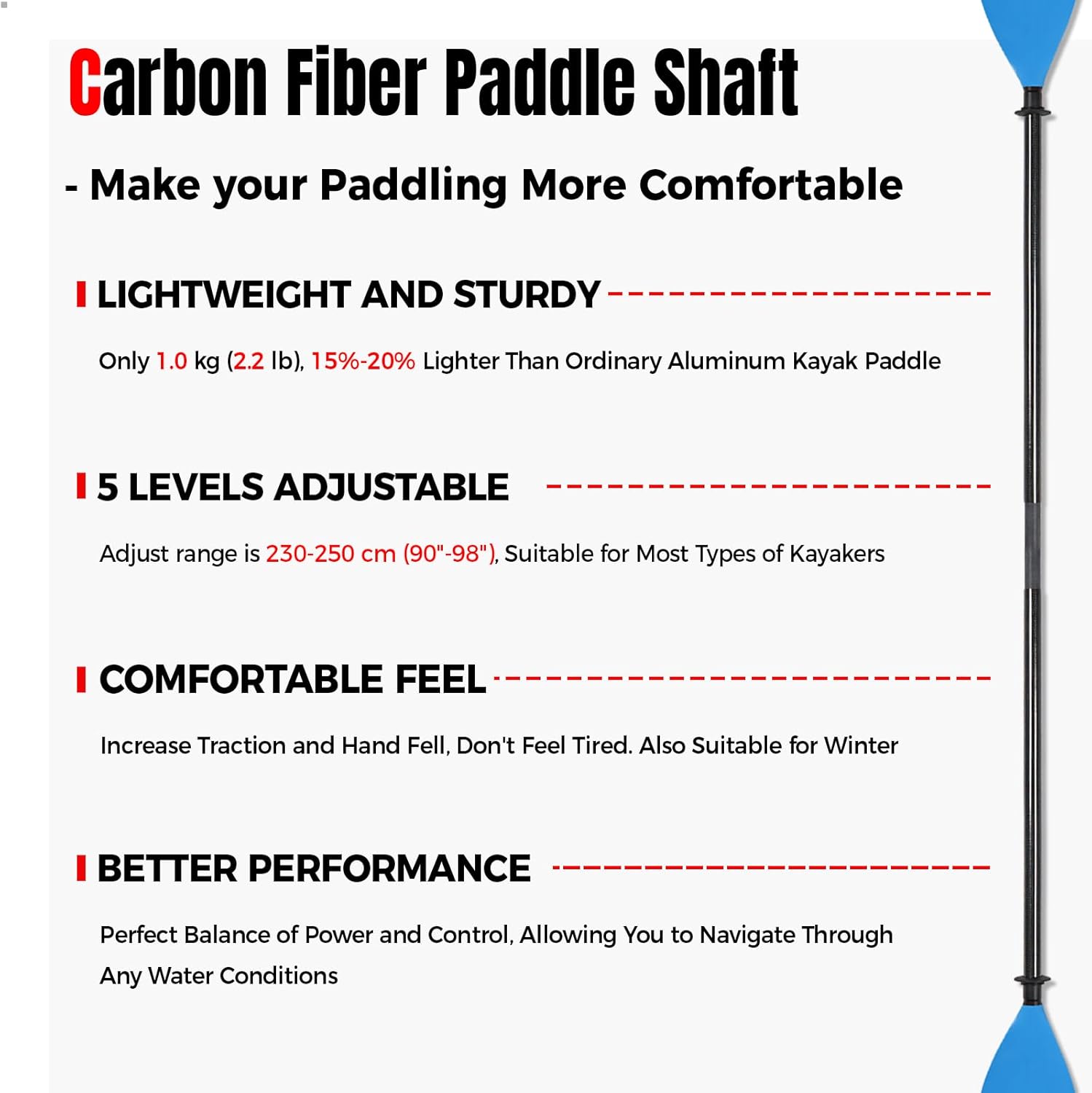 Carbon Fiber Paddle Shaft

- Make your Paddling More Comfortable

LIGHTWEIGHT AND STURDY

Only 1.0 kg (2.2 lb), 15%-20% Lighter Than Ordinary Aluminum Kayak Paddle

5 LEVELS ADJUSTABLE

Adjust range is 230-250 cm (90"-98"), Suitable for Most Types of Kayakers

COMFORTABLE FEEL

Increase Traction and Hand Fell, Don't Feel Tired. Also Suitable for Winter

BETTER PERFORMANCE

Perfect Balance of Power and Control, Allowing You to Navigate Through Any Water Conditions